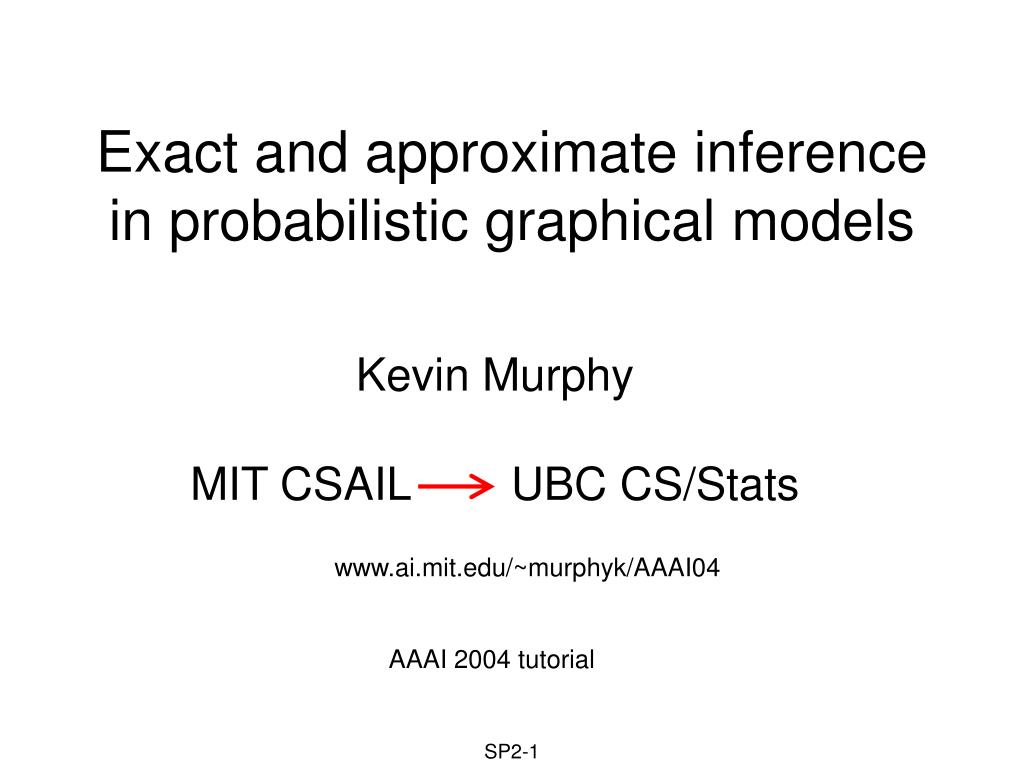 Exact and approximate inference in probabilistic graphical models

Kevin Murphy

MIT CSAIL $\longrightarrow$ UBC CS/Stats

www.ai.mit.edu/~murphyk/AAAI04

AAAI 2004 tutorial

SP2-1